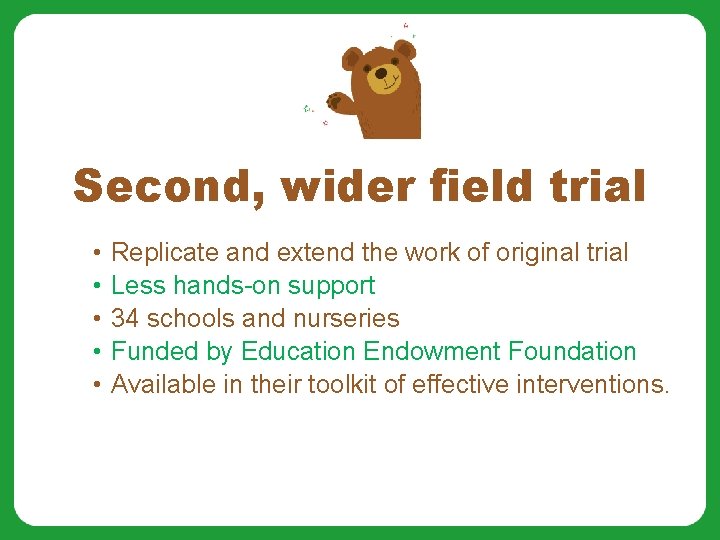 Second, wider field trial

• Replicate and extend the work of original trial
• Less hands-on support
• 34 schools and nurseries
• Funded by Education Endowment Foundation
• Available in their toolkit of effective interventions.